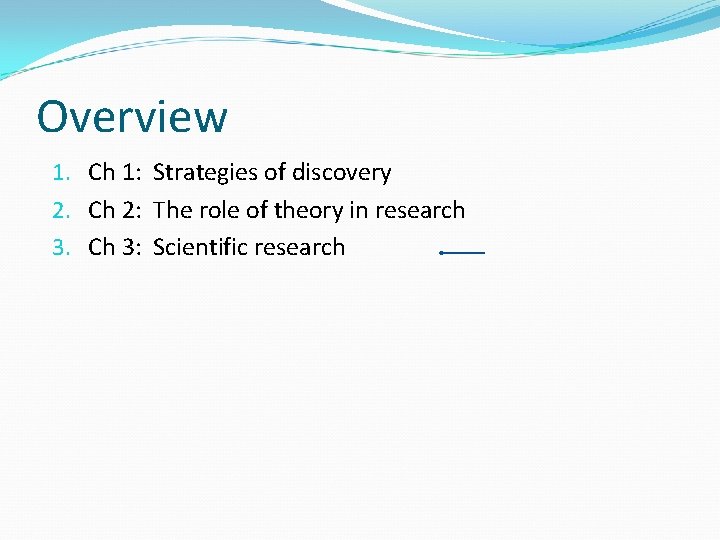 Overview

1. Ch 1: Strategies of discovery
2. Ch 2: The role of theory in research
3. Ch 3: Scientific research